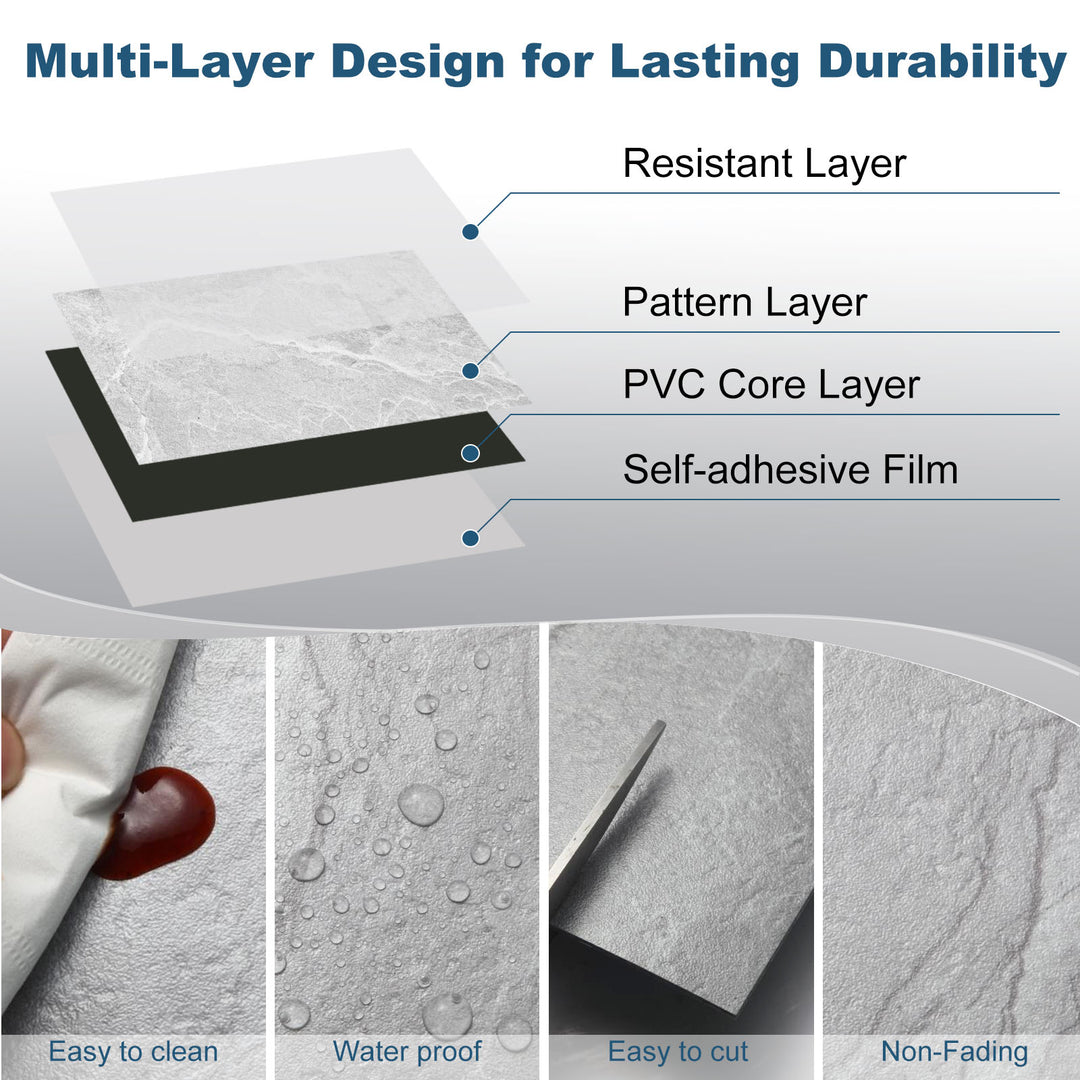 Multi-Layer Design for Lasting Durability

Resistant Layer

Pattern Layer

PVC Core Layer

Self-adhesive Film

Easy to clean

Water proof

Easy to cut

Non-Fading